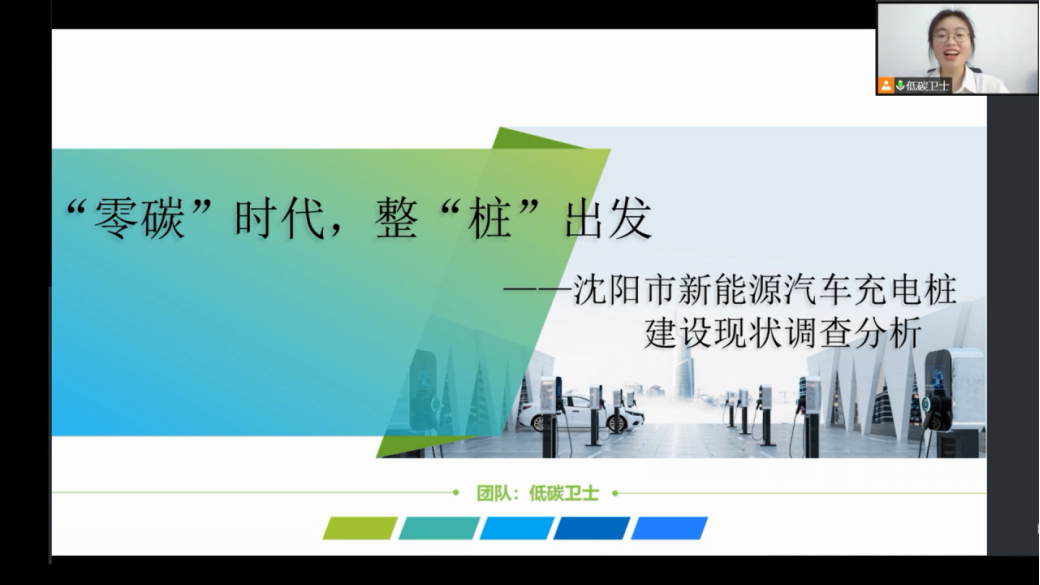 低碳卫士

“零碳”时代，整“桩”出发

——沈阳市新能源汽车充电桩建设现状调查分析

团队：低碳卫士